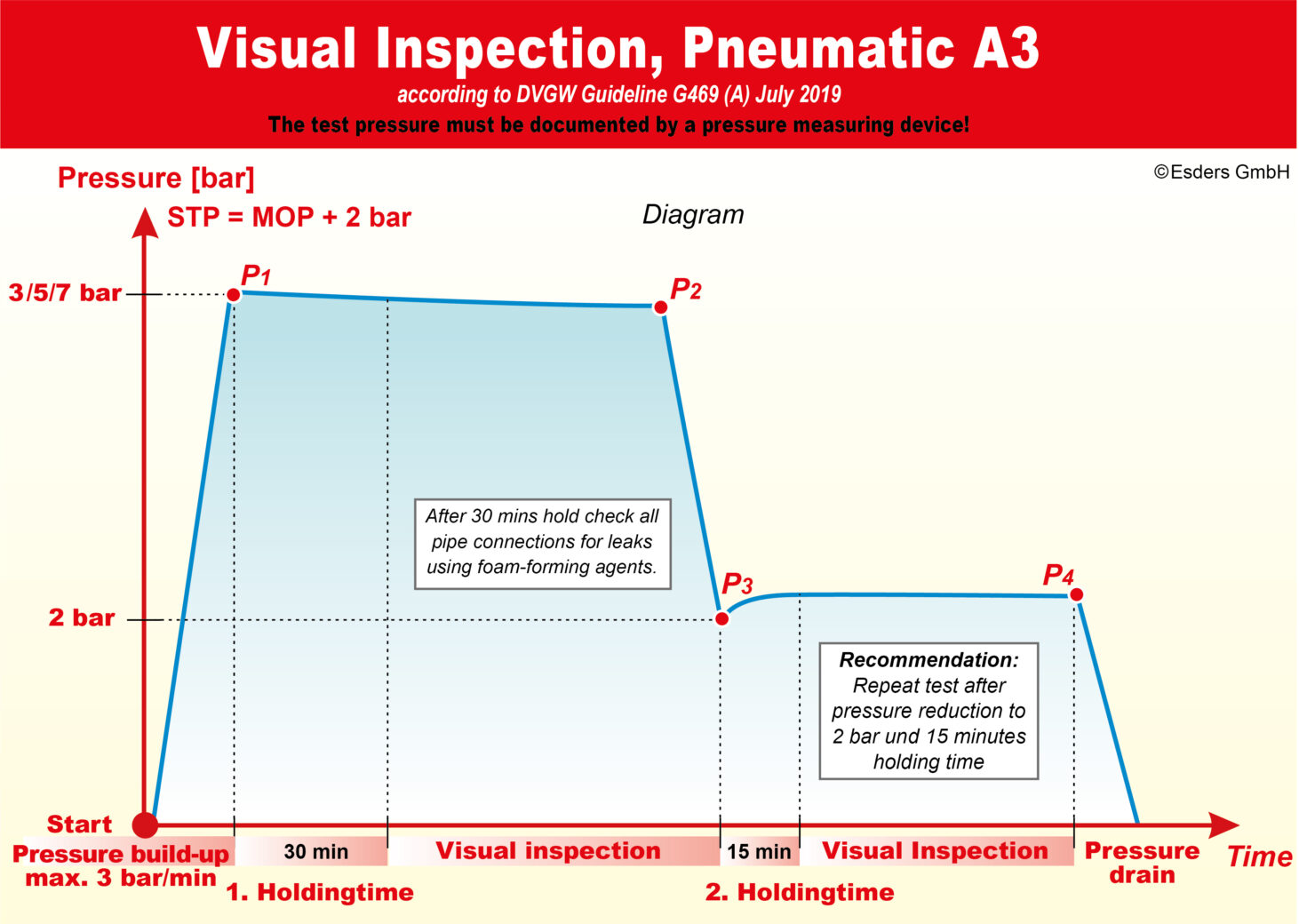 Visual Inspection, Pneumatic A3

according to DVGW Guideline G469 (A) July 2019

The test pressure must be documented by a pressure measuring device!

Pressure [bar]

©Esders GmbH

STP = MOP + 2 bar

Diagram

3/5/7 bar

$P_1$

$P_2$

After 30 mins hold check all pipe connections for leaks using foam-forming agents.

$P_3$

$P_4$

2 bar

Recommendation:
Repeat test after pressure reduction to 2 bar und 15 minutes holding time

Start

Pressure build-up max. 3 bar/min

30 min

Visual inspection

15 min

Visual Inspection

Pressure drain

Time

1. Holdingtime

2. Holdingtime